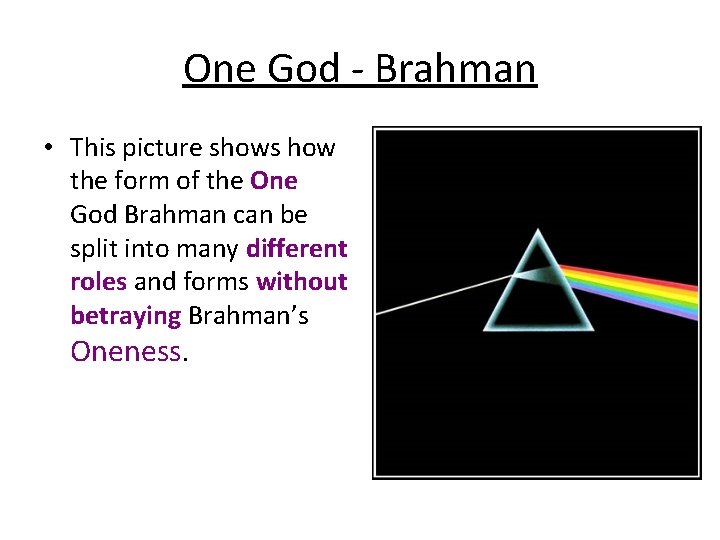 One God - Brahman

• This picture shows how the form of the One God Brahman can be split into many different roles and forms without betraying Brahman's Oneness.